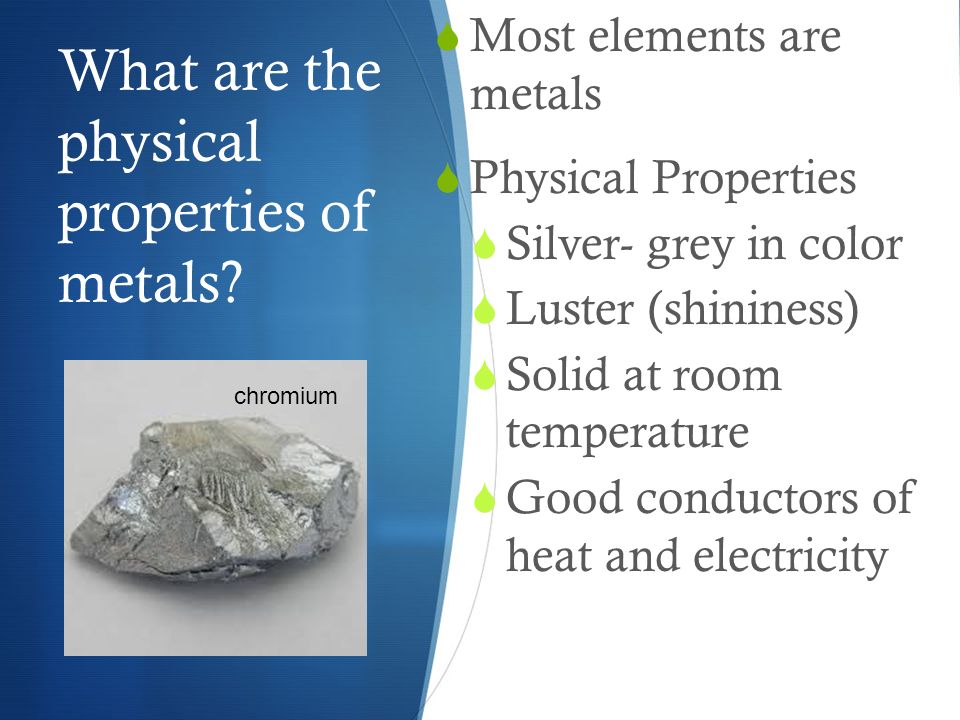 What are the physical properties of metals?

chromium

Most elements are metals

Physical Properties

Silver- grey in color

Luster (shininess)

Solid at room temperature

Good conductors of heat and electricity